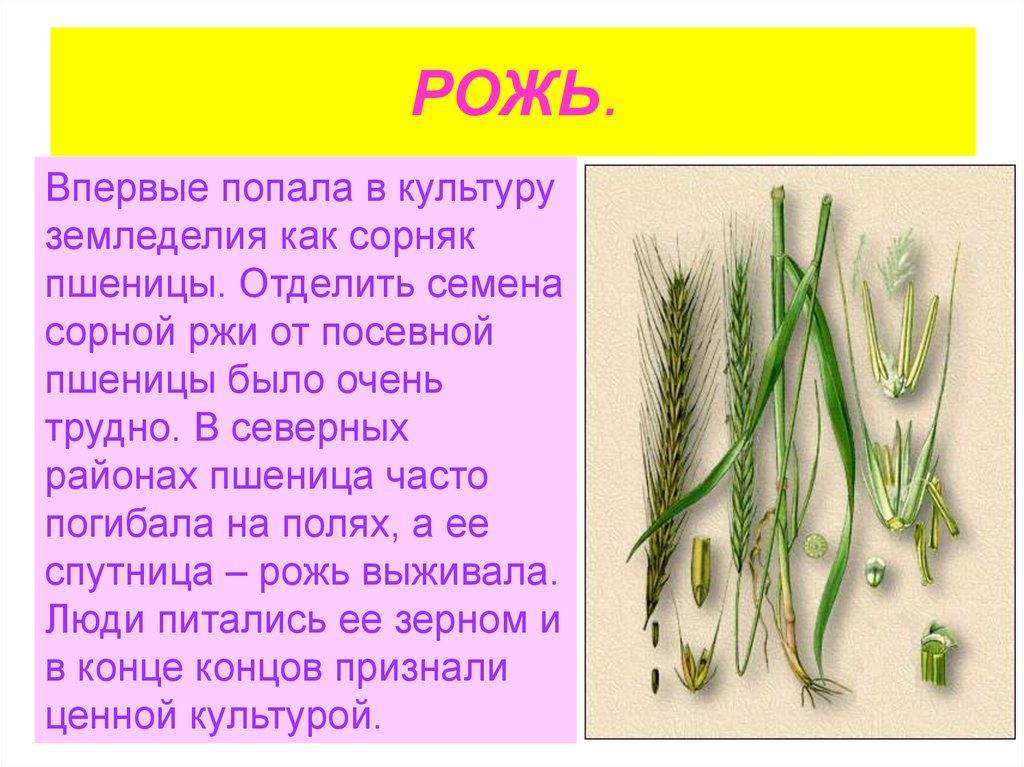 РОЖЬ.

Впервые попала в культуру земледелия как сорняк пшеницы. Отделить семена сорной ржи от посевной пшеницы было очень трудно. В северных районах пшеница часто погибала на полях, а ее спутница – рожь выживала. Люди питались ее зерном и в конце концов признали ценной культурой.